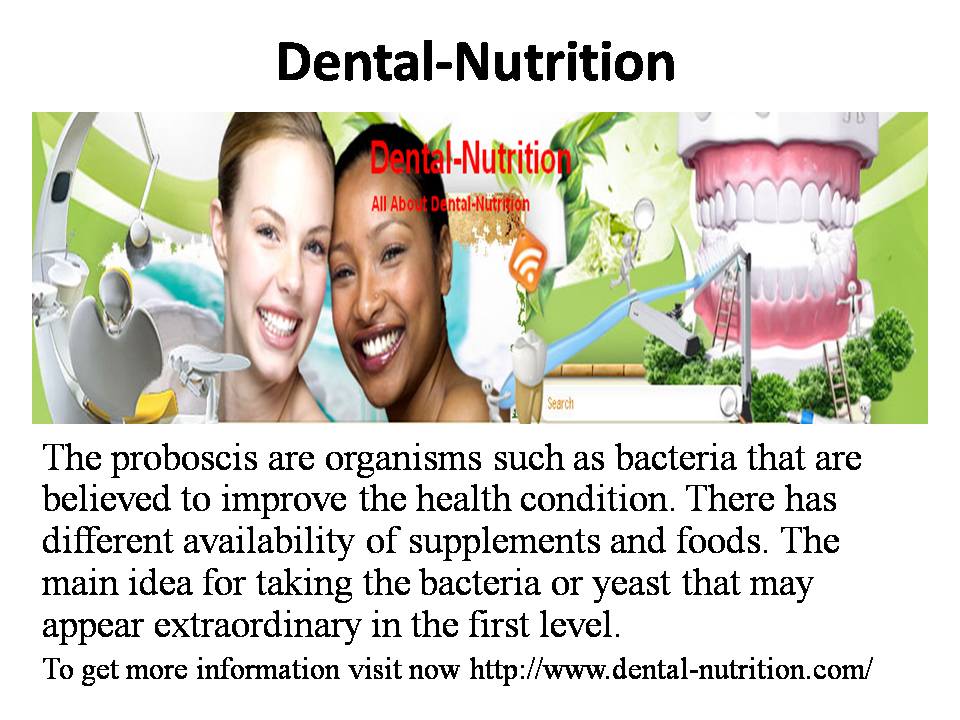 Dental-Nutrition

Dental-Nutrition
All About Dental-Nutrition

Search

The proboscis are organisms such as bacteria that are believed to improve the health condition. There has different availability of supplements and foods. The main idea for taking the bacteria or yeast that may appear extraordinary in the first level.

To get more information visit now http://www.dental-nutrition.com/